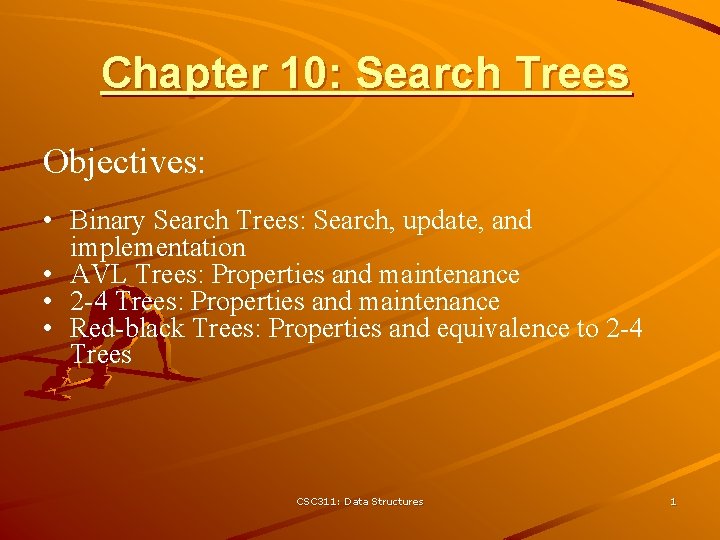 Chapter 10: Search Trees

Objectives:

• Binary Search Trees: Search, update, and implementation
• AVL Trees: Properties and maintenance
• 2-4 Trees: Properties and maintenance
• Red-black Trees: Properties and equivalence to 2-4 Trees

CSC311: Data Structures

1